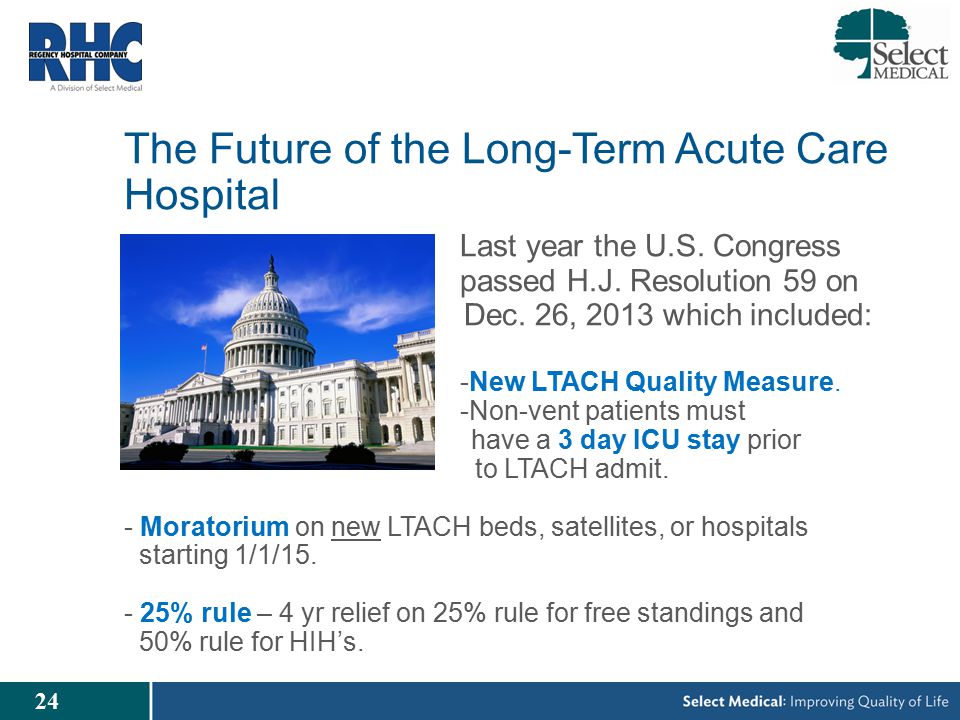 RHC
REGENCY HOSPITAL COMPANY
A Division of Select Medical

Select MEDICAL

The Future of the Long-Term Acute Care Hospital

Last year the U.S. Congress passed H.J. Resolution 59 on Dec. 26, 2013 which included:

-New LTACH Quality Measure.
-Non-vent patients must have a 3 day ICU stay prior to LTACH admit.

- Moratorium on new LTACH beds, satellites, or hospitals starting 1/1/15.

- 25% rule – 4 yr relief on 25% rule for free standings and 50% rule for HIH's.

24

Select Medical: Improving Quality of Life